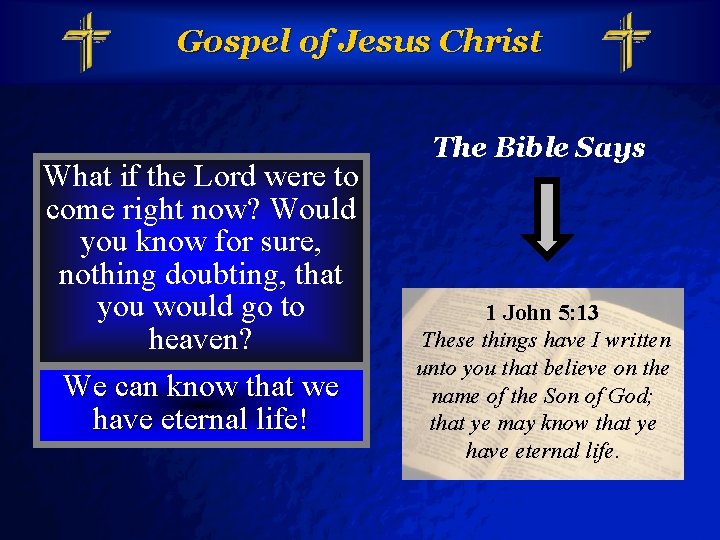 Gospel of Jesus Christ

What if the Lord were to come right now? Would you know for sure, nothing doubting, that you would go to heaven?

We can know that we have eternal life!

The Bible Says

1 John 5:13
These things have I written unto you that believe on the name of the Son of God; that ye may know that ye have eternal life.